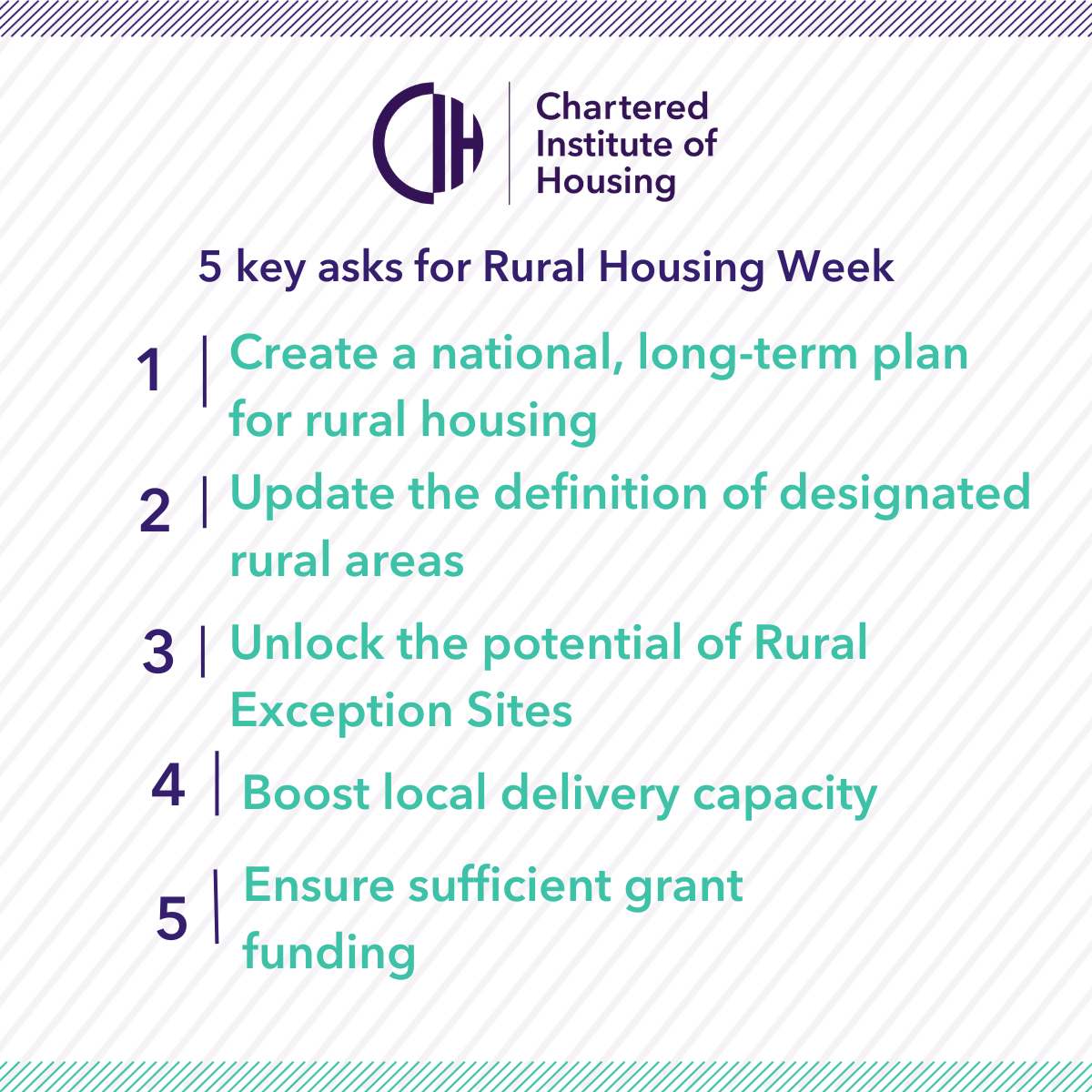 CIH Chartered Institute of Housing

5 key asks for Rural Housing Week

1 | Create a national, long-term plan for rural housing

2 | Update the definition of designated rural areas

3 | Unlock the potential of Rural Exception Sites

4 | Boost local delivery capacity

5 | Ensure sufficient grant funding